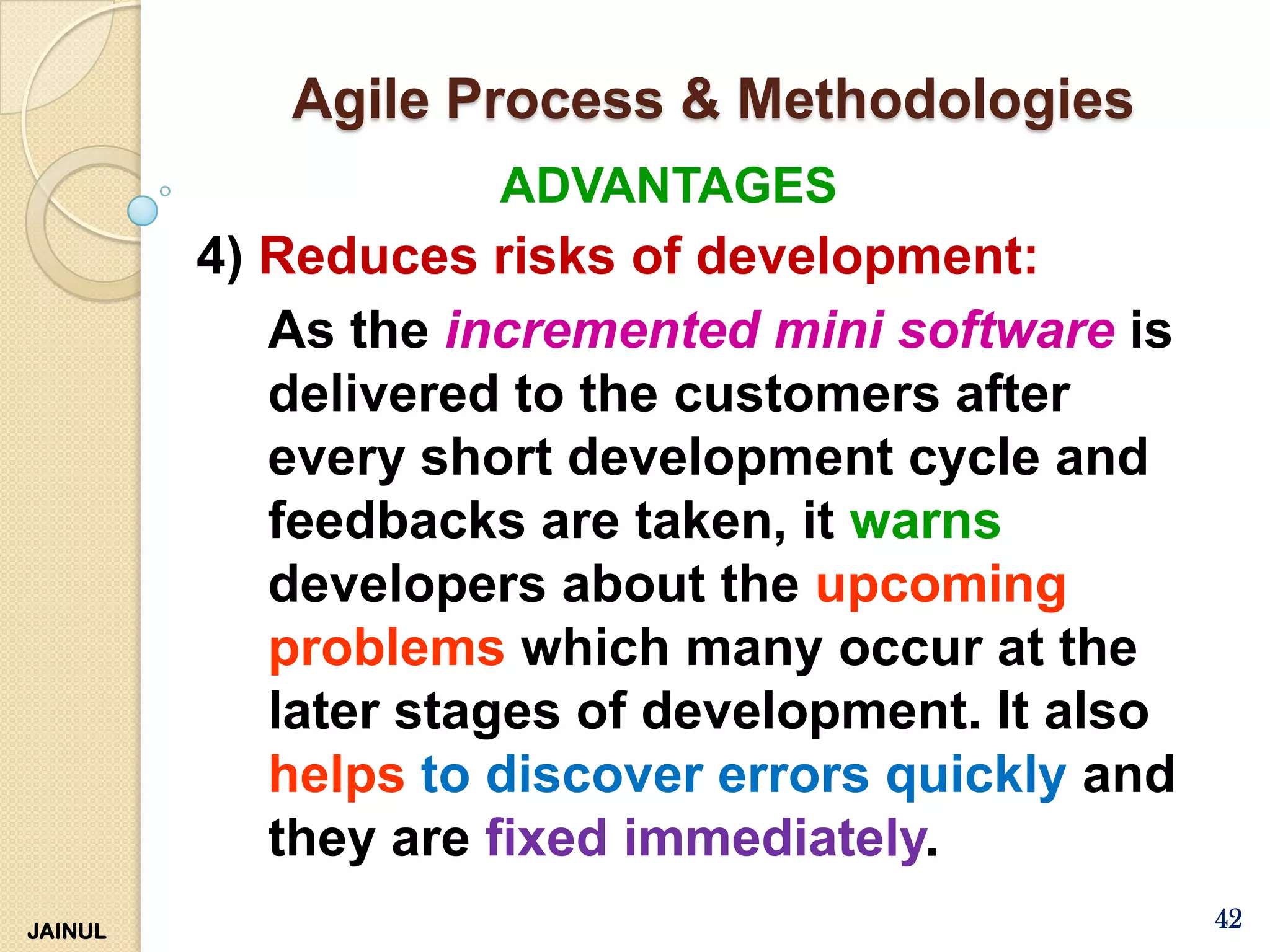 Agile Process & Methodologies

ADVANTAGES

4) Reduces risks of development:

As the incremented mini software is delivered to the customers after every short development cycle and feedbacks are taken, it warns developers about the upcoming problems which many occur at the later stages of development. It also helps to discover errors quickly and they are fixed immediately.

JAINUL

42